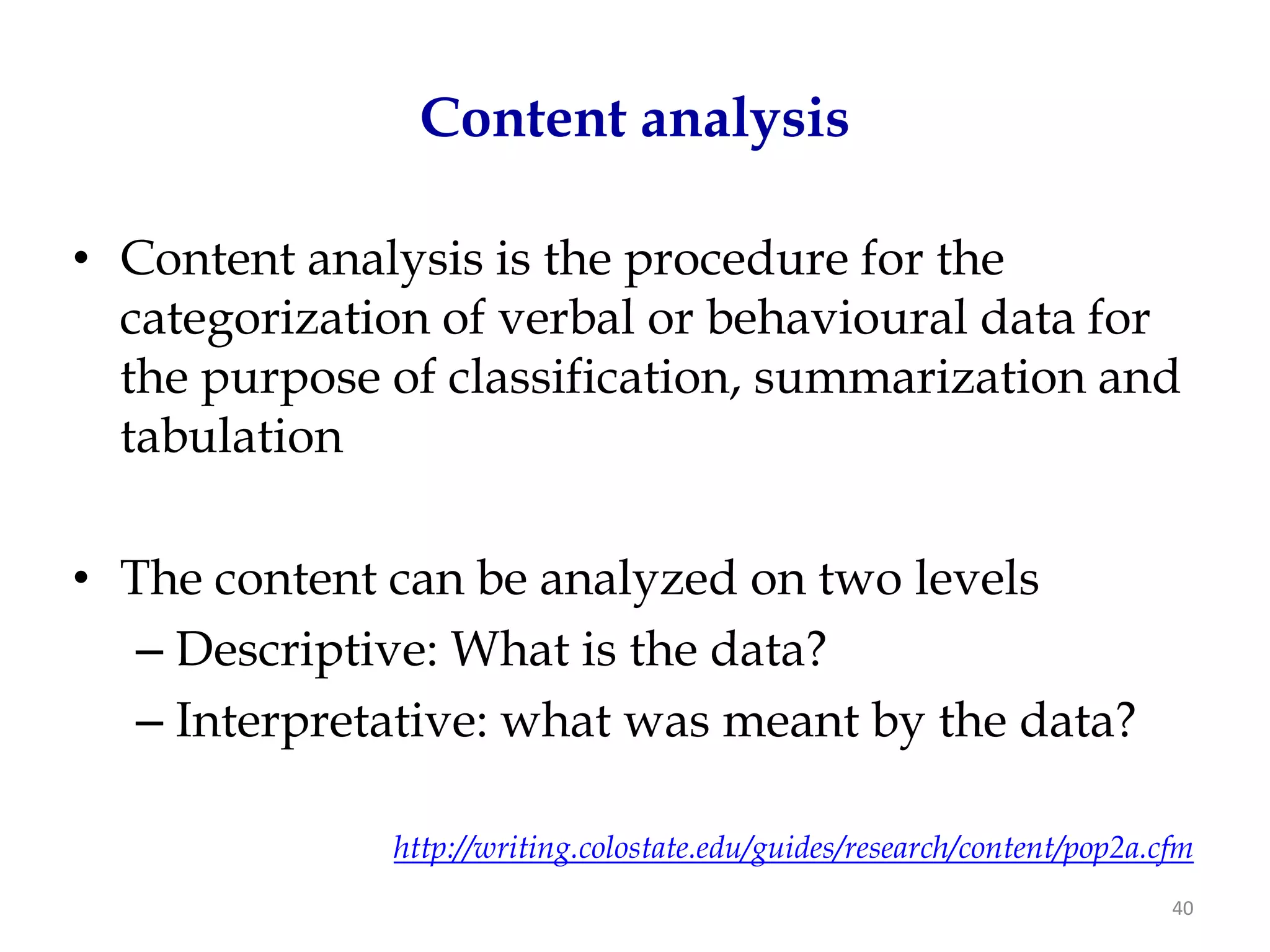 Content analysis

• Content analysis is the procedure for the categorization of verbal or behavioural data for the purpose of classification, summarization and tabulation

• The content can be analyzed on two levels
– Descriptive: What is the data?
– Interpretative: what was meant by the data?

http://writing.colostate.edu/guides/research/content/pop2a.cfm

40